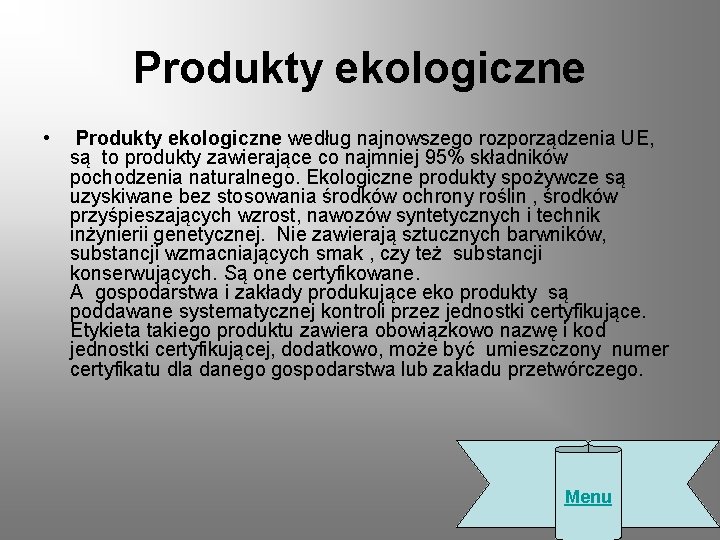 Produkty ekologiczne

• Produkty ekologiczne według najnowszego rozporządzenia UE, są to produkty zawierające co najmniej 95% składników pochodzenia naturalnego. Ekologiczne produkty spożywcze są uzyskiwane bez stosowania środków ochrony roślin , środków przyśpieszających wzrost, nawozów syntetycznych i technik inżynierii genetycznej. Nie zawierają sztucznych barwników, substancji wzmacniających smak , czy też substancji konserwujących. Są one certyfikowane.
A gospodarstwa i zakłady produkujące eko produkty są poddawane systematycznej kontroli przez jednostki certyfikujące. Etykieta takiego produktu zawiera obowiązkowo nazwę i kod jednostki certyfikującej, dodatkowo, może być umieszczony numer certyfikatu dla danego gospodarstwa lub zakładu przetwórczego.

Menu